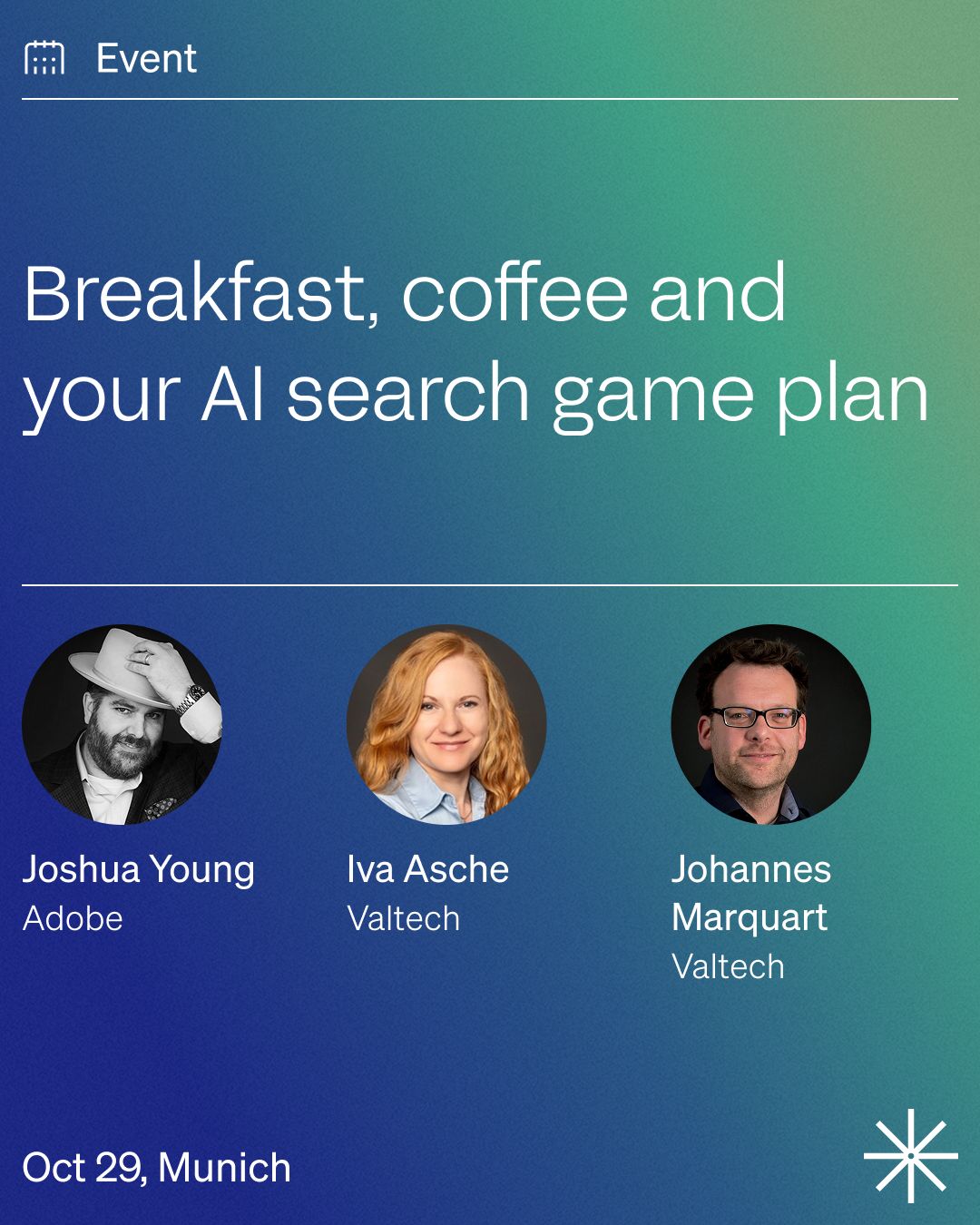 Event

Breakfast, coffee and your AI search game plan

Joshua Young
Adobe

Iva Asche
Valtech

Johannes Marquart
Valtech

Oct 29, Munich